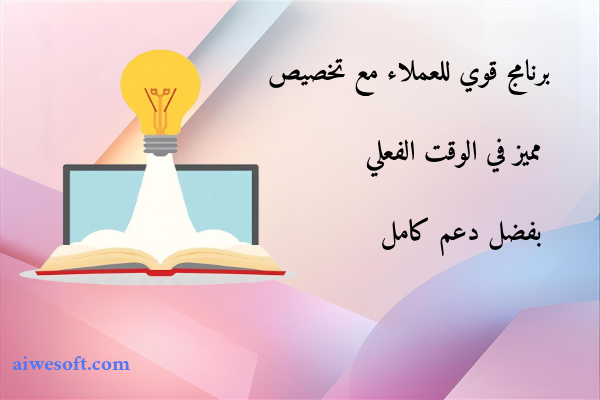 برنامج قوي للعملاء مع تخصيص

مميز في الوقت الفعلي

بفضل دعم كامل

aiwesoft.com